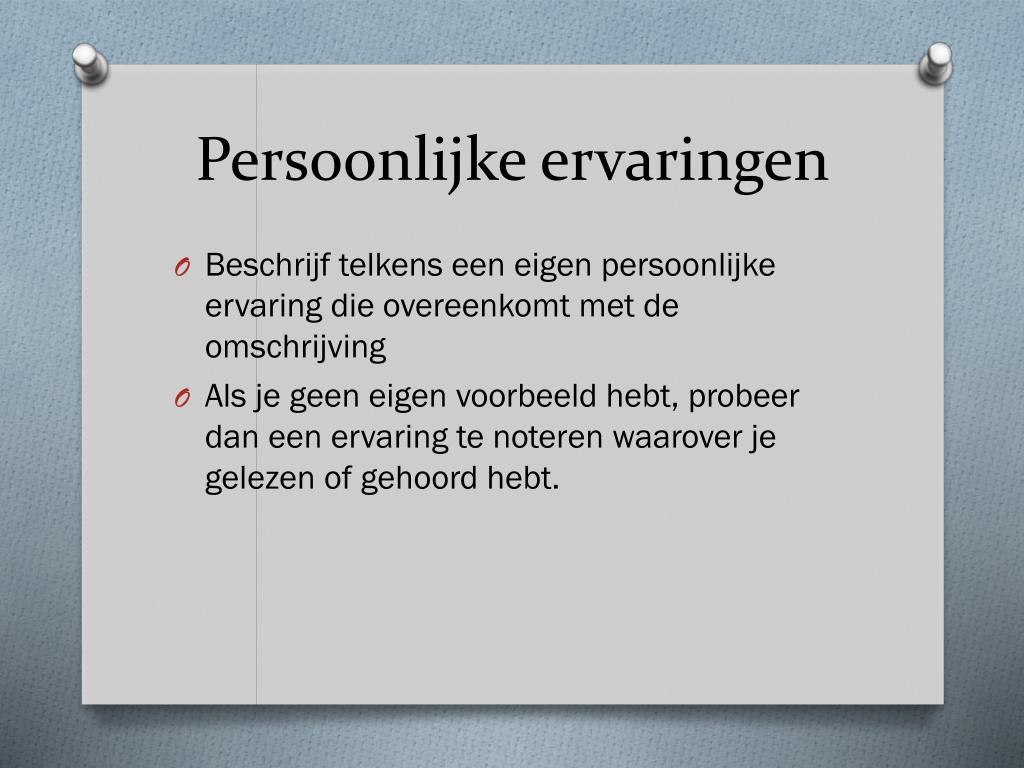 Persoonlijke ervaringen

O Beschrijf telkens een eigen persoonlijke ervaring die overeenkomt met de omschrijving

O Als je geen eigen voorbeeld hebt, probeer dan een ervaring te noteren waarover je gelezen of gehoord hebt.